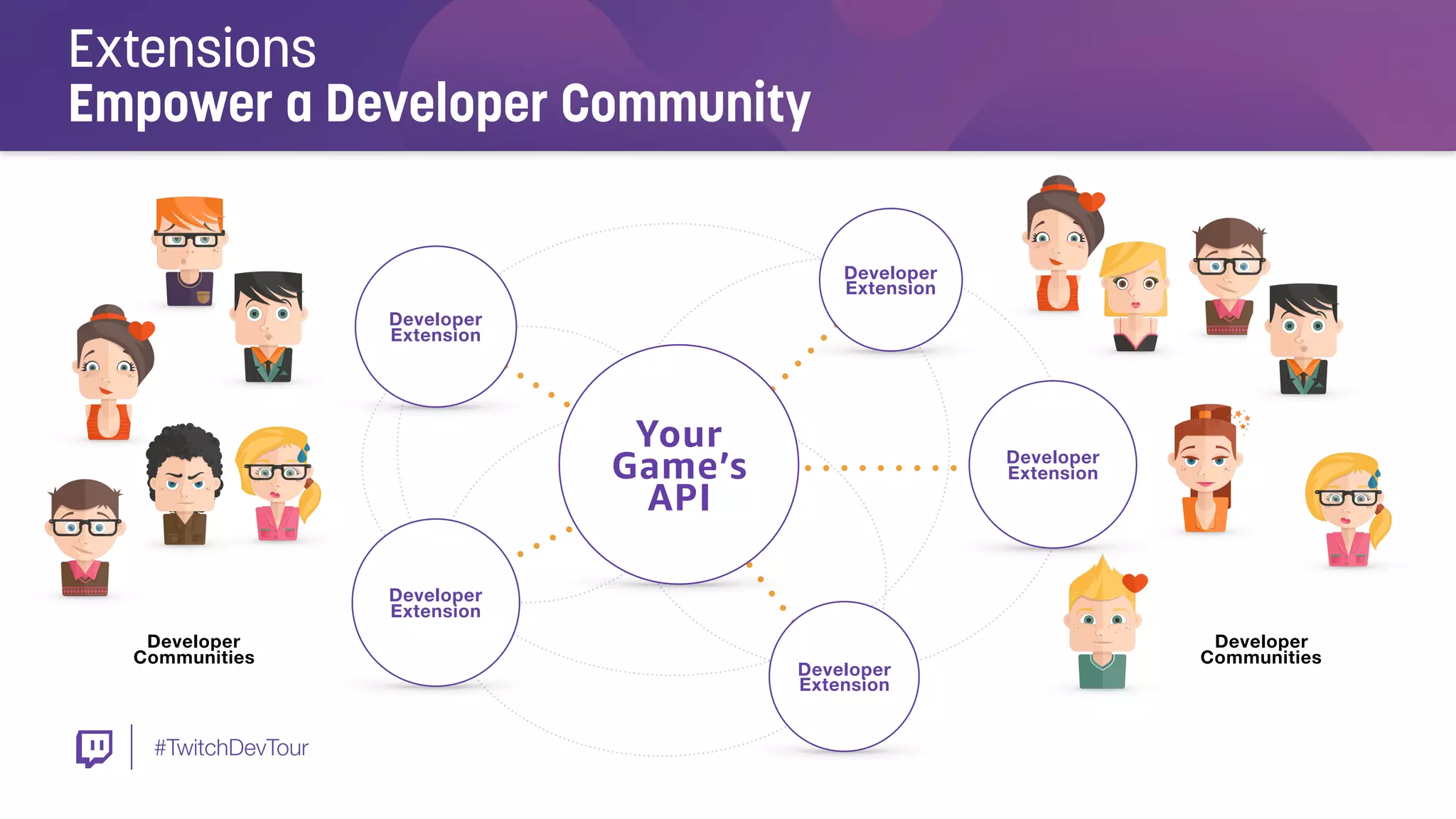 Extensions
Empower a Developer Community

Developer Extension

Developer Extension

Your Game's API

Developer Extension

Developer Extension

Developer Extension

Developer Communities

Developer Communities

#TwitchDevTour